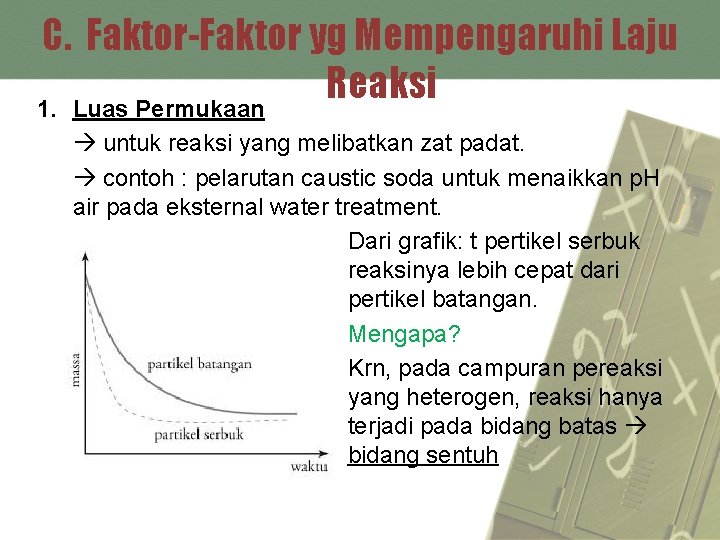 C. Faktor-Faktor yg Mempengaruhi Laju Reaksi

1. Luas Permukaan

→ untuk reaksi yang melibatkan zat padat.

→ contoh : pelarutan caustic soda untuk menaikkan pH air pada eksternal water treatment.

massa
partikel batangan
partikel serbuk
waktu

Dari grafik: t pertikel serbuk reaksinya lebih cepat dari pertikel batangan.

Mengapa?

Krn, pada campuran pereaksi yang heterogen, reaksi hanya terjadi pada bidang batas → bidang sentuh